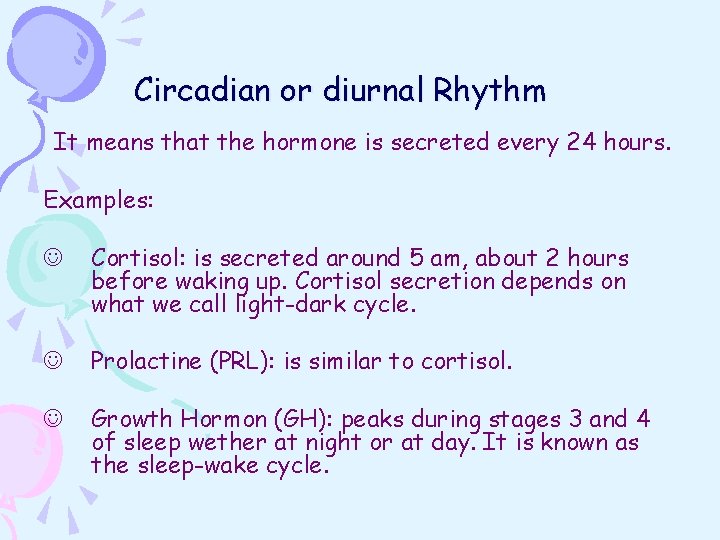 Circadian or diurnal Rhythm

It means that the hormone is secreted every 24 hours.

Examples:

☺ Cortisol: is secreted around 5 am, about 2 hours before waking up. Cortisol secretion depends on what we call light-dark cycle.

☺ Prolactine (PRL): is similar to cortisol.

☺ Growth Hormon (GH): peaks during stages 3 and 4 of sleep wether at night or at day. It is known as the sleep-wake cycle.